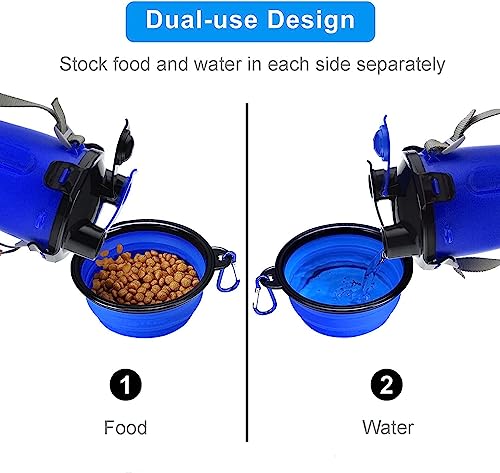 Dual-use Design

Stock food and water in each side separately

1

Food

2

Water